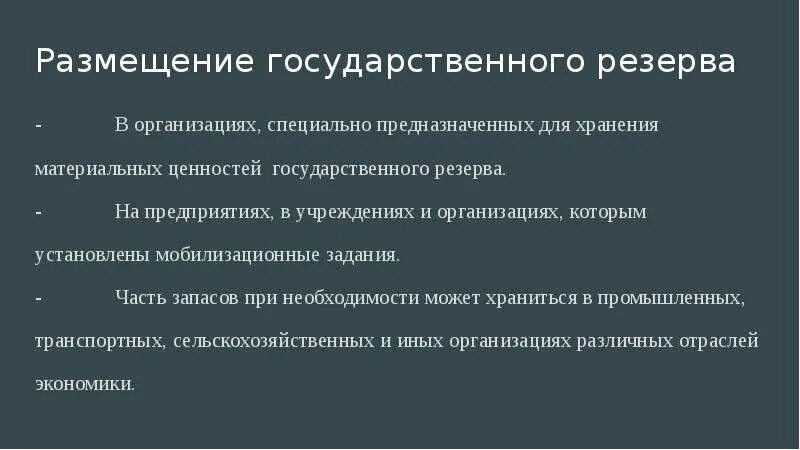 Размещение государственного резерва

- В организациях, специально предназначенных для хранения материальных ценностей государственного резерва.

- На предприятиях, в учреждениях и организациях, которым установлены мобилизационные задания.

- Часть запасов при необходимости может храниться в промышленных, транспортных, сельскохозяйственных и иных организациях различных отраслей экономики.